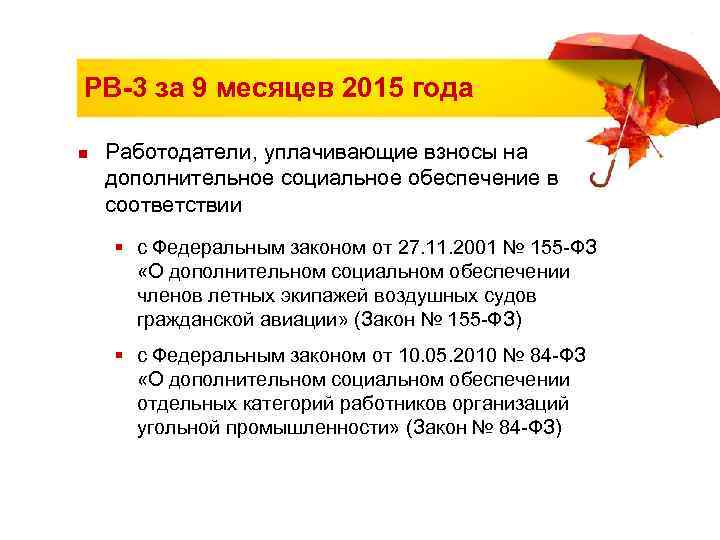 РВ-3 за 9 месяцев 2015 года

Работодатели, уплачивающие взносы на дополнительное социальное обеспечение в соответствии

с Федеральным законом от 27.11.2001 № 155-ФЗ «О дополнительном социальном обеспечении членов летных экипажей воздушных судов гражданской авиации» (Закон № 155-ФЗ)

с Федеральным законом от 10.05.2010 № 84-ФЗ «О дополнительном социальном обеспечении отдельных категорий работников организаций угольной промышленности» (Закон № 84-ФЗ)